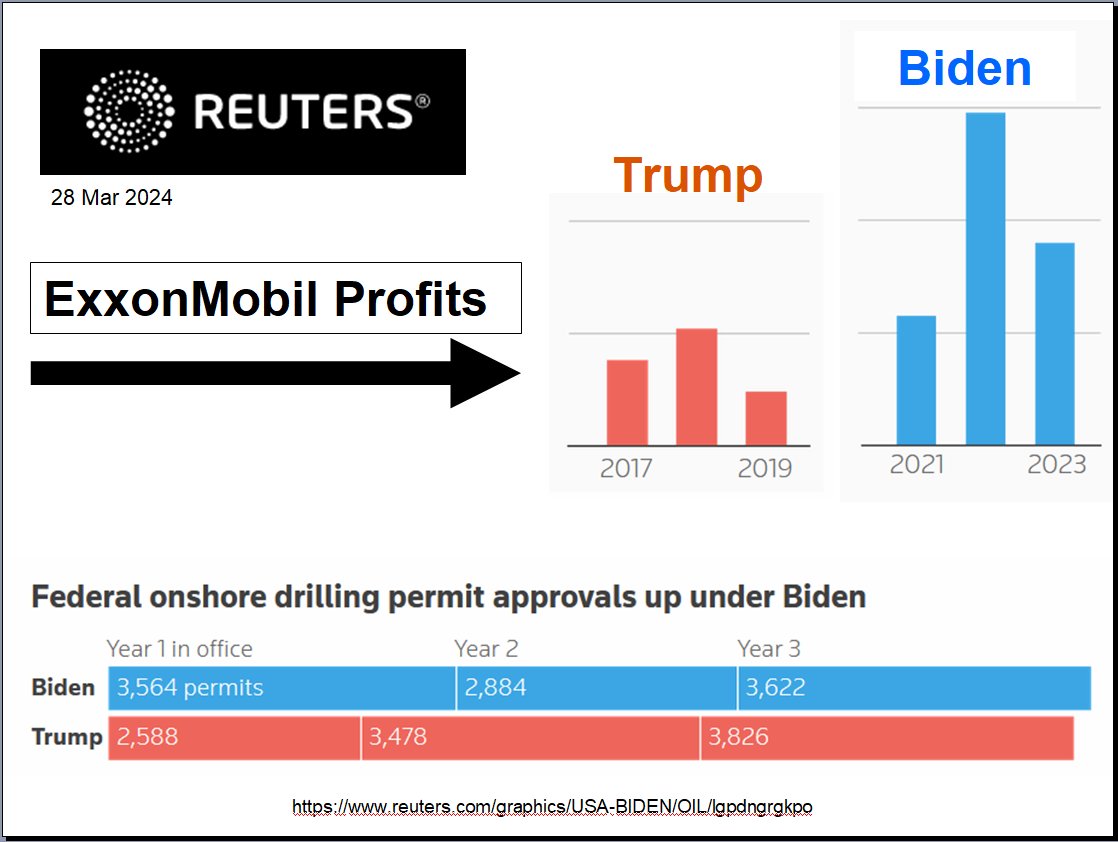 REUTERS®

28 Mar 2024

ExxonMobil Profits

Trump

2017 2019

Biden

2021 2023

Federal onshore drilling permit approvals up under Biden

| | Year 1 in office | Year 2 | Year 3 |
|---|---|---|---|
| Biden | 3,564 permits | 2,884 | 3,622 |
| Trump | 2,588 | 3,478 | 3,826 |

https://www.reuters.com/graphics/USA-BIDEN/OIL/lgpdngrgkpo